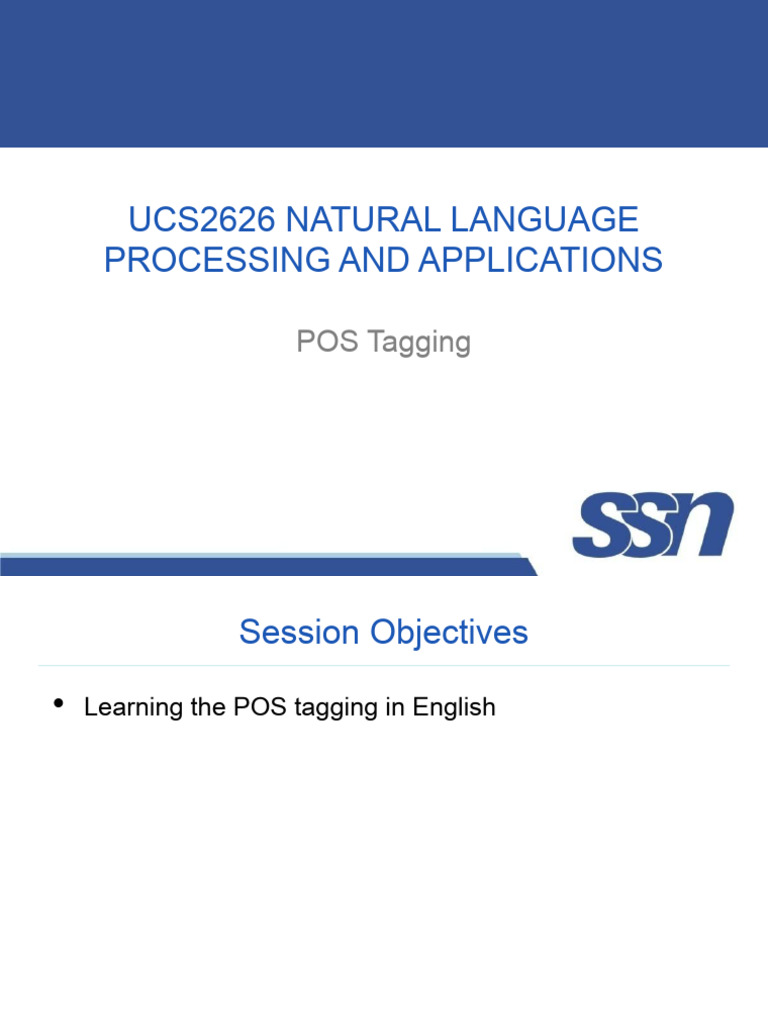 UCS2626 NATURAL LANGUAGE PROCESSING AND APPLICATIONS

POS Tagging

SSN

Session Objectives

• Learning the POS tagging in English